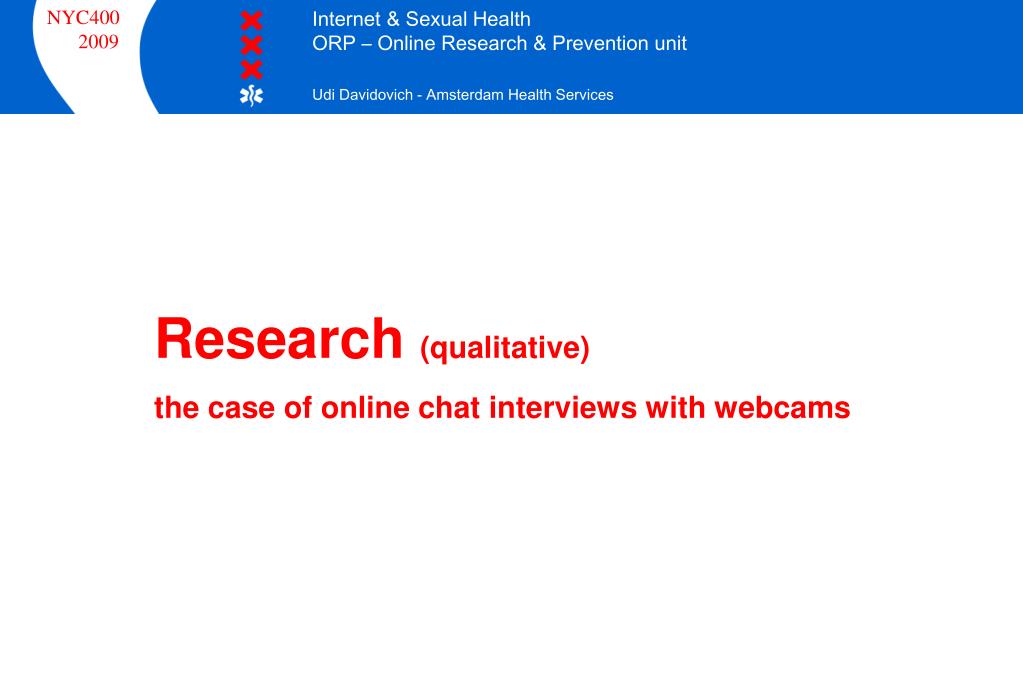 NYC400
2009

Internet & Sexual Health
ORP – Online Research & Prevention unit

Udi Davidovich - Amsterdam Health Services

Research (qualitative)

the case of online chat interviews with webcams